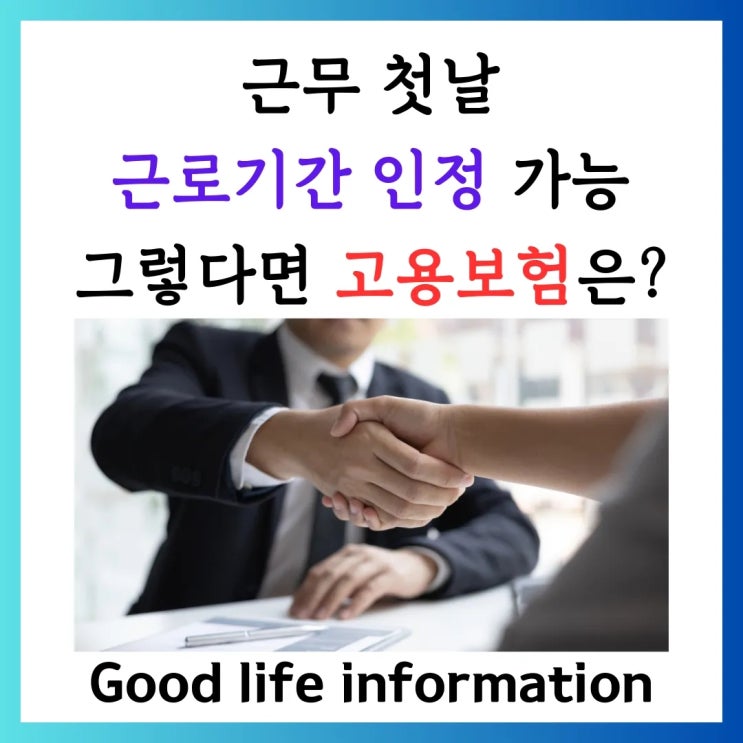 근무 첫날
근로기간 인정 가능
그렇다면 고용보험은?

Good life information